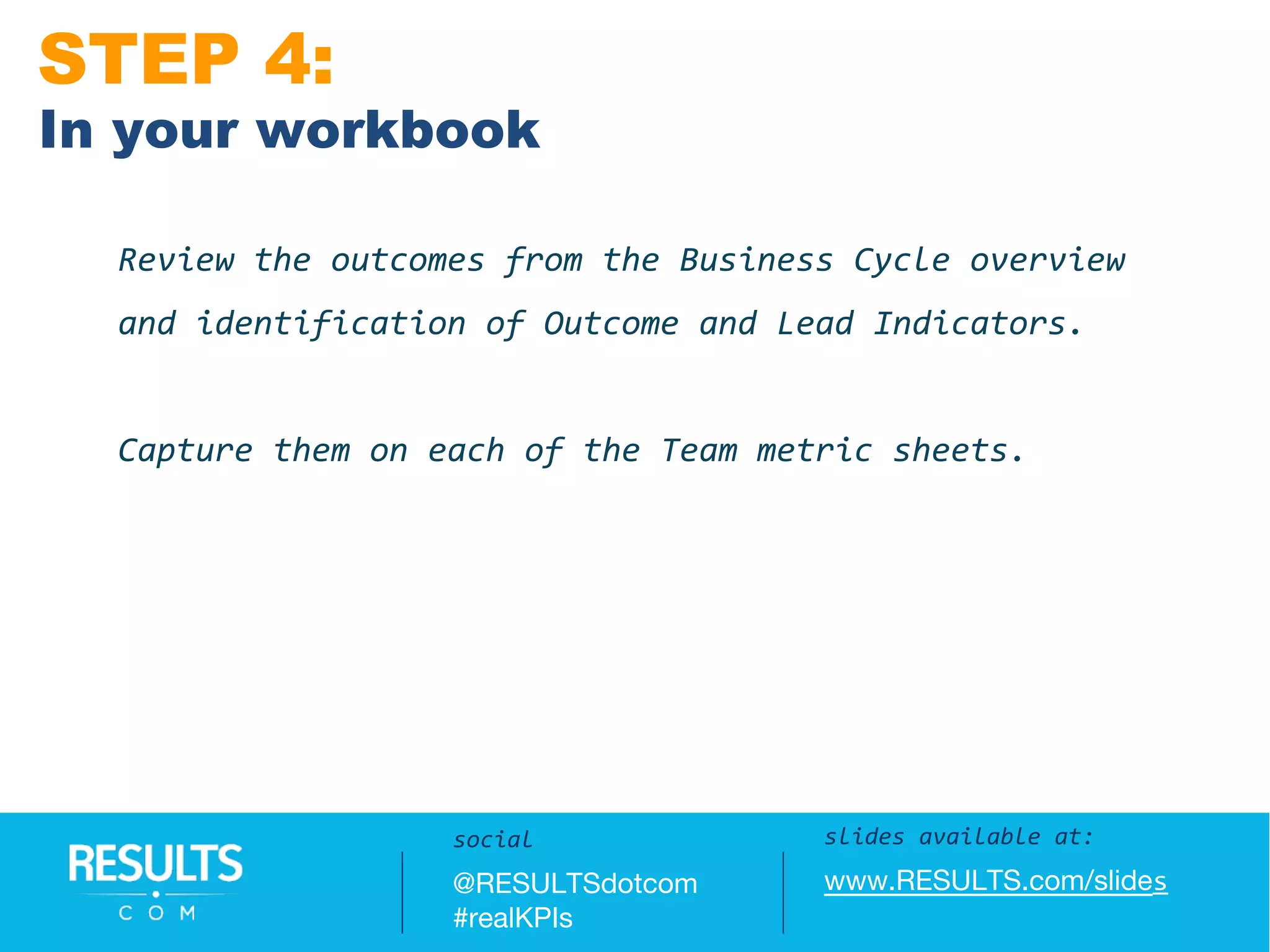 STEP 4:
In your workbook

Review the outcomes from the Business Cycle overview and identification of Outcome and Lead Indicators.

Capture them on each of the Team metric sheets.

RESULTS
COM

social
@RESULTSdotcom
#realKPIs

slides available at:
www.RESULTS.com/slides